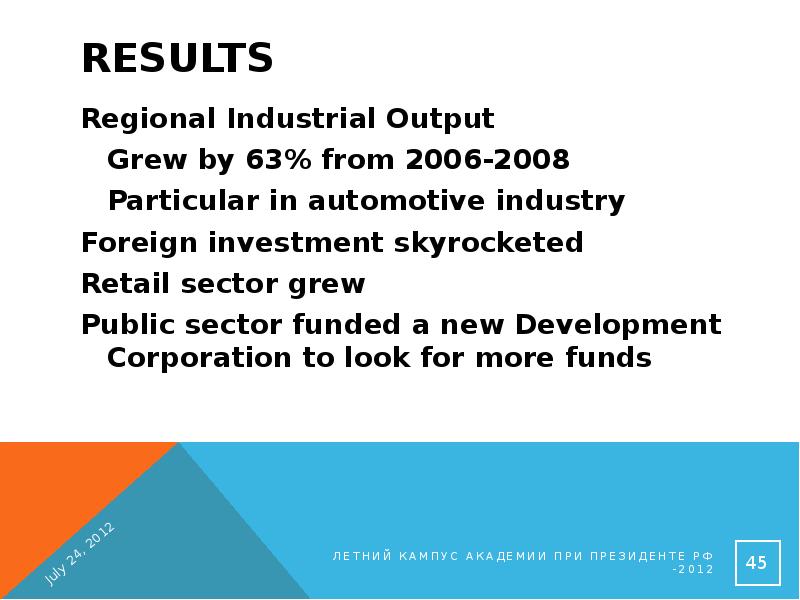 RESULTS

Regional Industrial Output

Grew by 63% from 2006-2008

Particular in automotive industry

Foreign investment skyrocketed

Retail sector grew

Public sector funded a new Development Corporation to look for more funds

July 24, 2012

ЛЕТНИЙ КАМПУС АКАДЕМИИ ПРИ ПРЕЗИДЕНТЕ РФ -2012

45